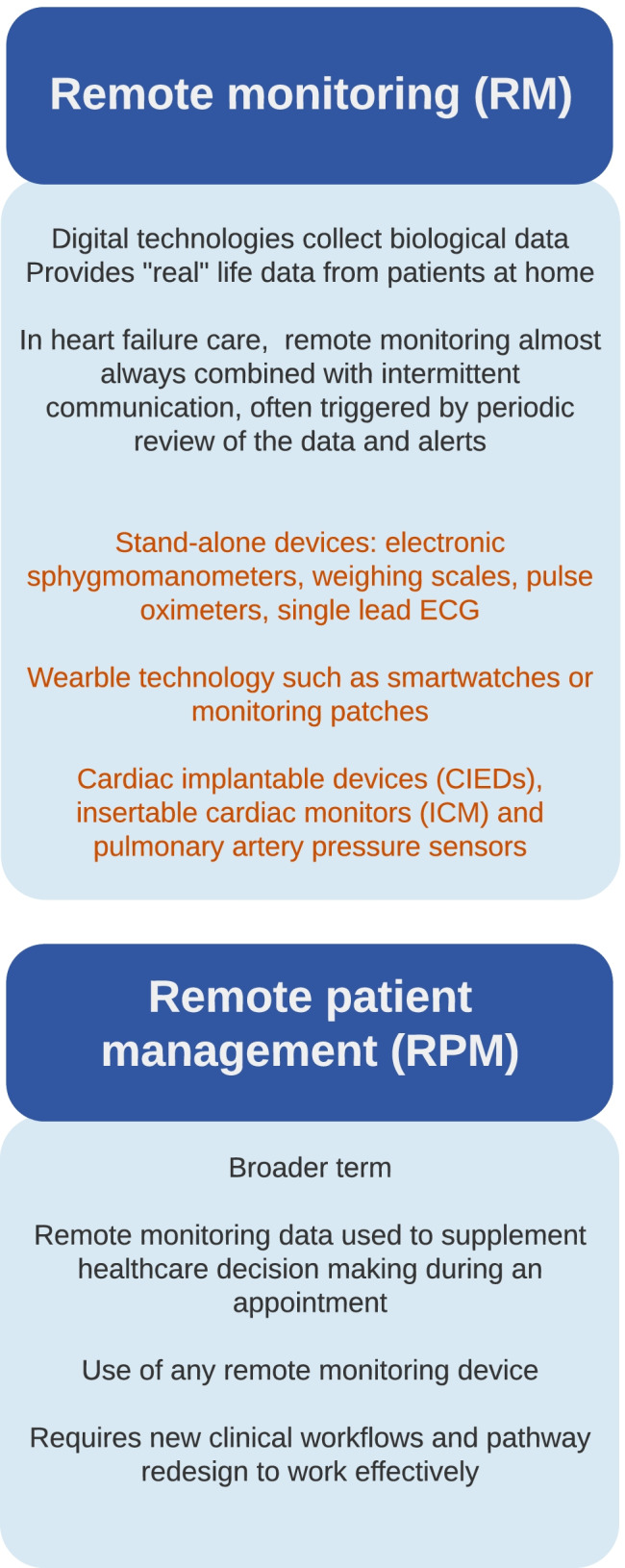 Remote monitoring (RM)

Digital technologies collect biological data
Provides "real" life data from patients at home

In heart failure care, remote monitoring almost always combined with intermittent communication, often triggered by periodic review of the data and alerts

Stand-alone devices: electronic sphygmomanometers, weighing scales, pulse oximeters, single lead ECG

Wearble technology such as smartwatches or monitoring patches

Cardiac implantable devices (CIEDs), insertable cardiac monitors (ICM) and pulmonary artery pressure sensors

Remote patient management (RPM)

Broader term

Remote monitoring data used to supplement healthcare decision making during an appointment

Use of any remote monitoring device

Requires new clinical workflows and pathway redesign to work effectively